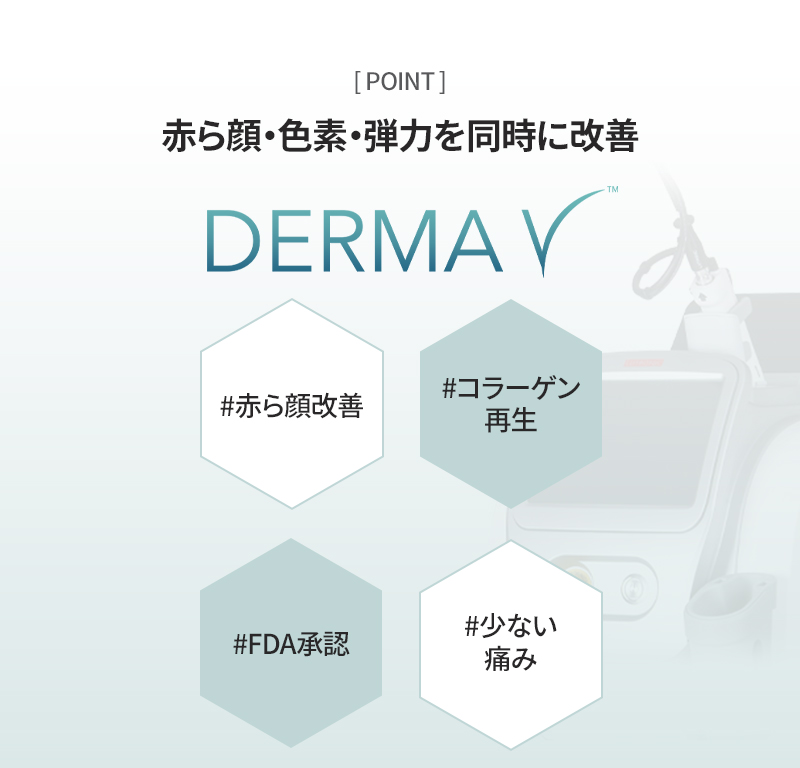 [ POINT ]

赤ら顔･色素･弾力を同時に改善

DERMA V™

#赤ら顔改善

#コラーゲン再生

#FDA承認

#少ない痛み